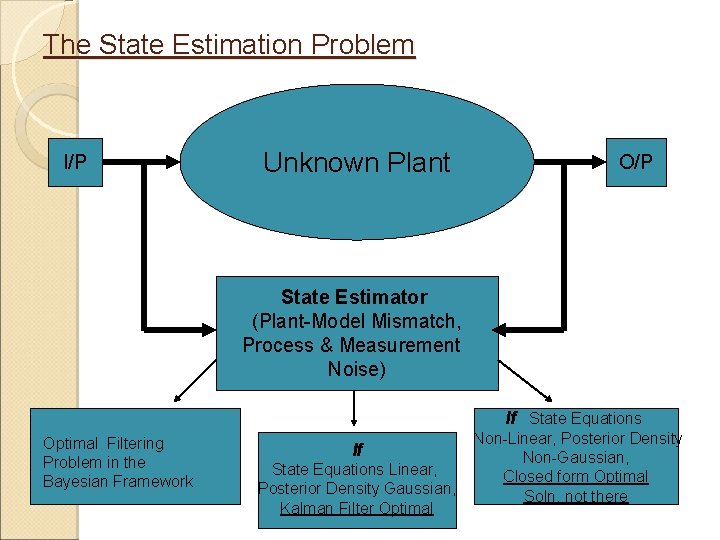 The State Estimation Problem

I/P

Unknown Plant

O/P

State Estimator
(Plant-Model Mismatch, Process & Measurement Noise)

Optimal Filtering Problem in the Bayesian Framework

If
State Equations Linear, Posterior Density Gaussian, Kalman Filter Optimal

If State Equations Non-Linear, Posterior Density Non-Gaussian, Closed form Optimal Soln. not there